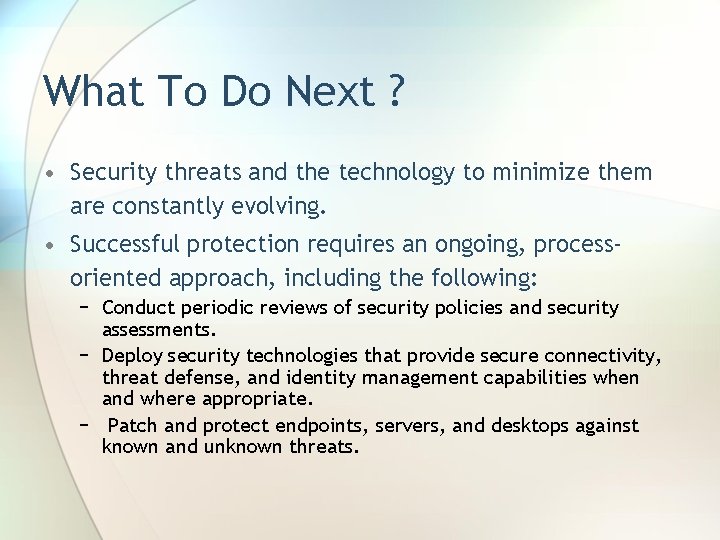 What To Do Next ?

• Security threats and the technology to minimize them are constantly evolving.

• Successful protection requires an ongoing, process-oriented approach, including the following:

– Conduct periodic reviews of security policies and security assessments.

– Deploy security technologies that provide secure connectivity, threat defense, and identity management capabilities when and where appropriate.

– Patch and protect endpoints, servers, and desktops against known and unknown threats.